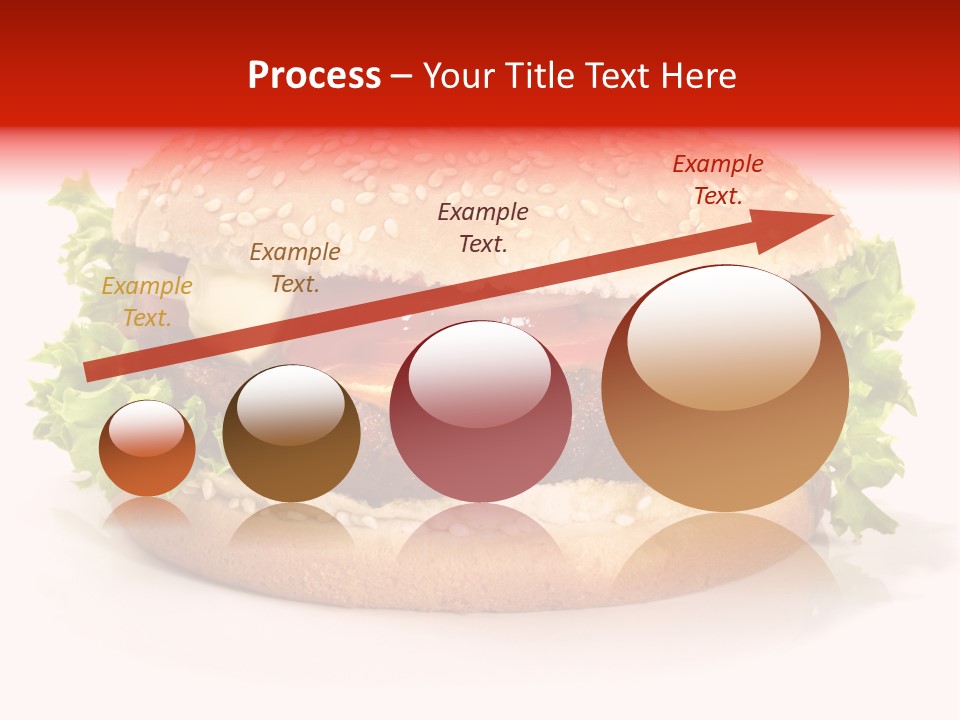 Process – Your Title Text Here

Example Text.

Example Text.

Example Text.

Example Text.